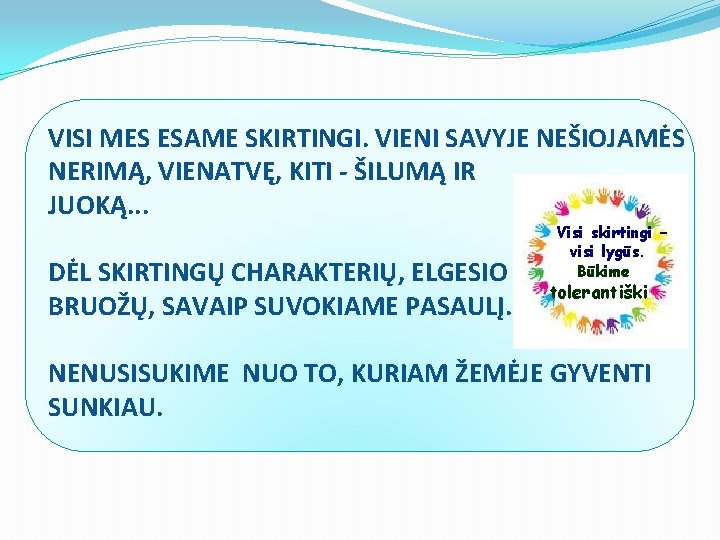 VISI MES ESAME SKIRTINGI. VIENI SAVYJE NEŠIOJAMĖS NERIMĄ, VIENATVĘ, KITI - ŠILUMĄ IR JUOKĄ...

DĖL SKIRTINGŲ CHARAKTERIŲ, ELGESIO BRUOŽŲ, SAVAIP SUVOKIAME PASAULĮ.

NENUSISUKIME NUO TO, KURIAM ŽEMĖJE GYVENTI SUNKIAU.

Visi skirtingi – visi lygūs. Būkime tolerantiški